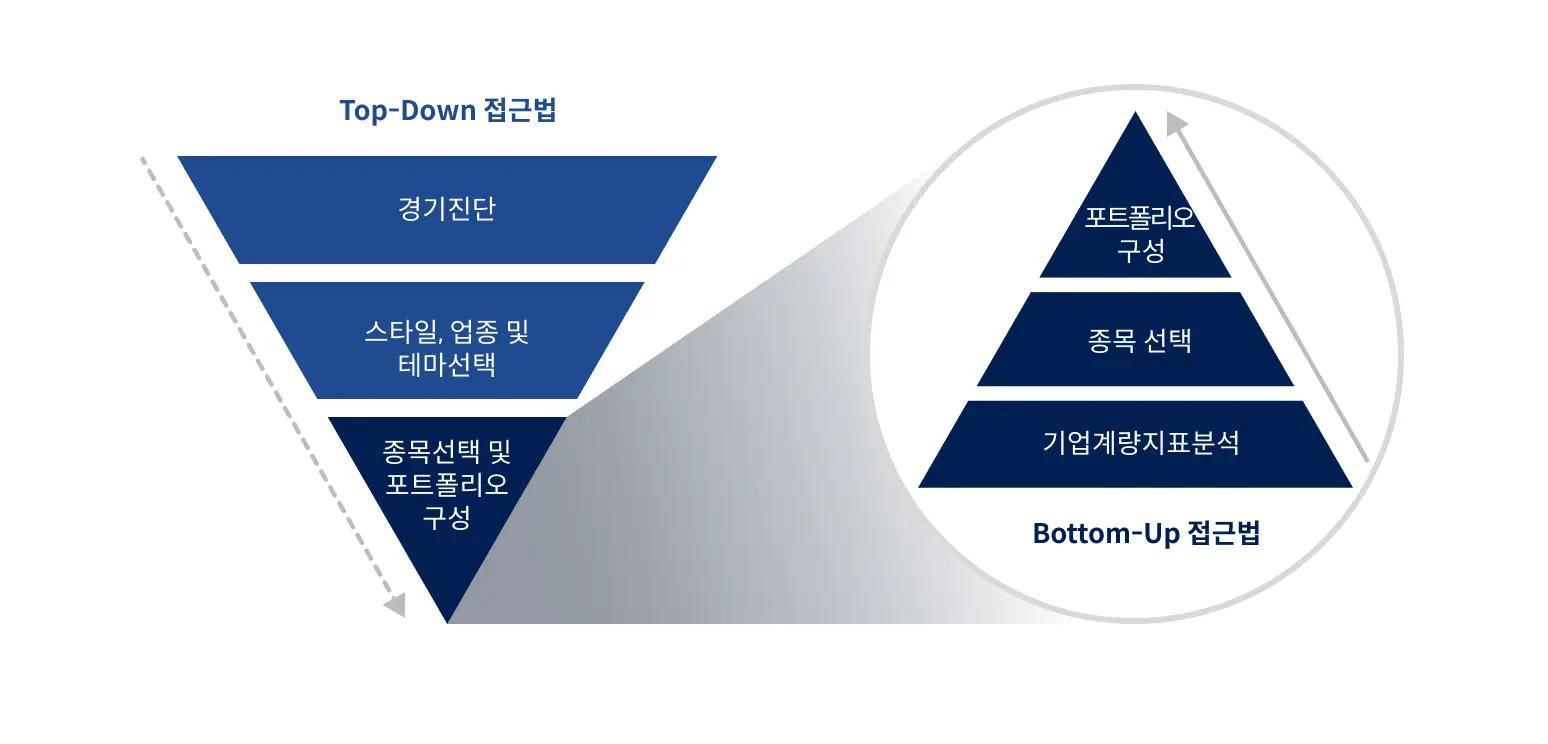 Top-Down 접근법

경기진단

스타일, 업종 및 테마선택

종목선택 및 포트폴리오 구성

포트폴리오 구성

종목 선택

기업계량지표분석

Bottom-Up 접근법